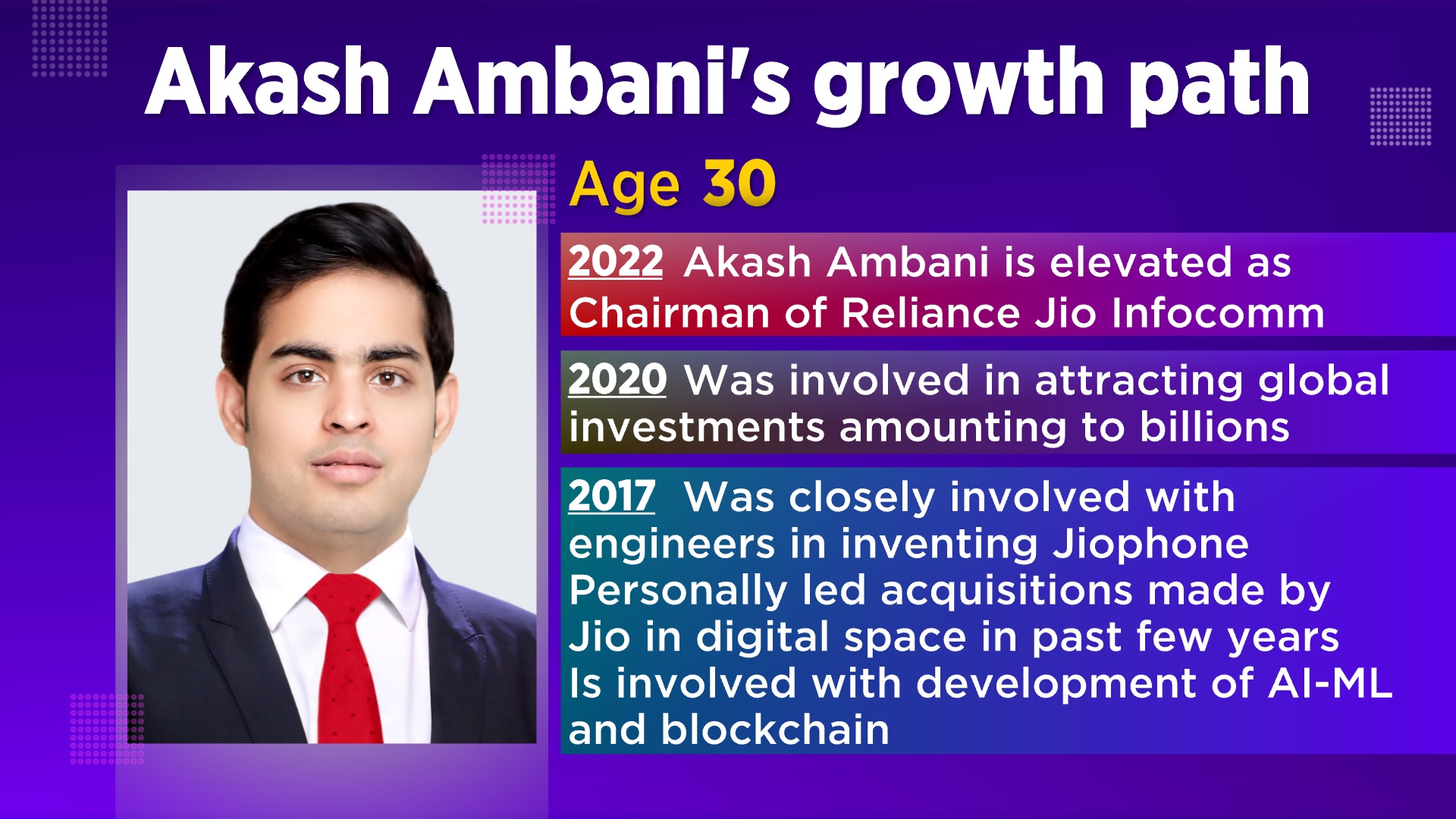 Akash Ambani's growth path

Age 30

2022 Akash Ambani is elevated as Chairman of Reliance Jio Infocomm

2020 Was involved in attracting global investments amounting to billions

2017 Was closely involved with engineers in inventing Jiophone
Personally led acquisitions made by Jio in digital space in past few years
Is involved with development of AI-ML and blockchain